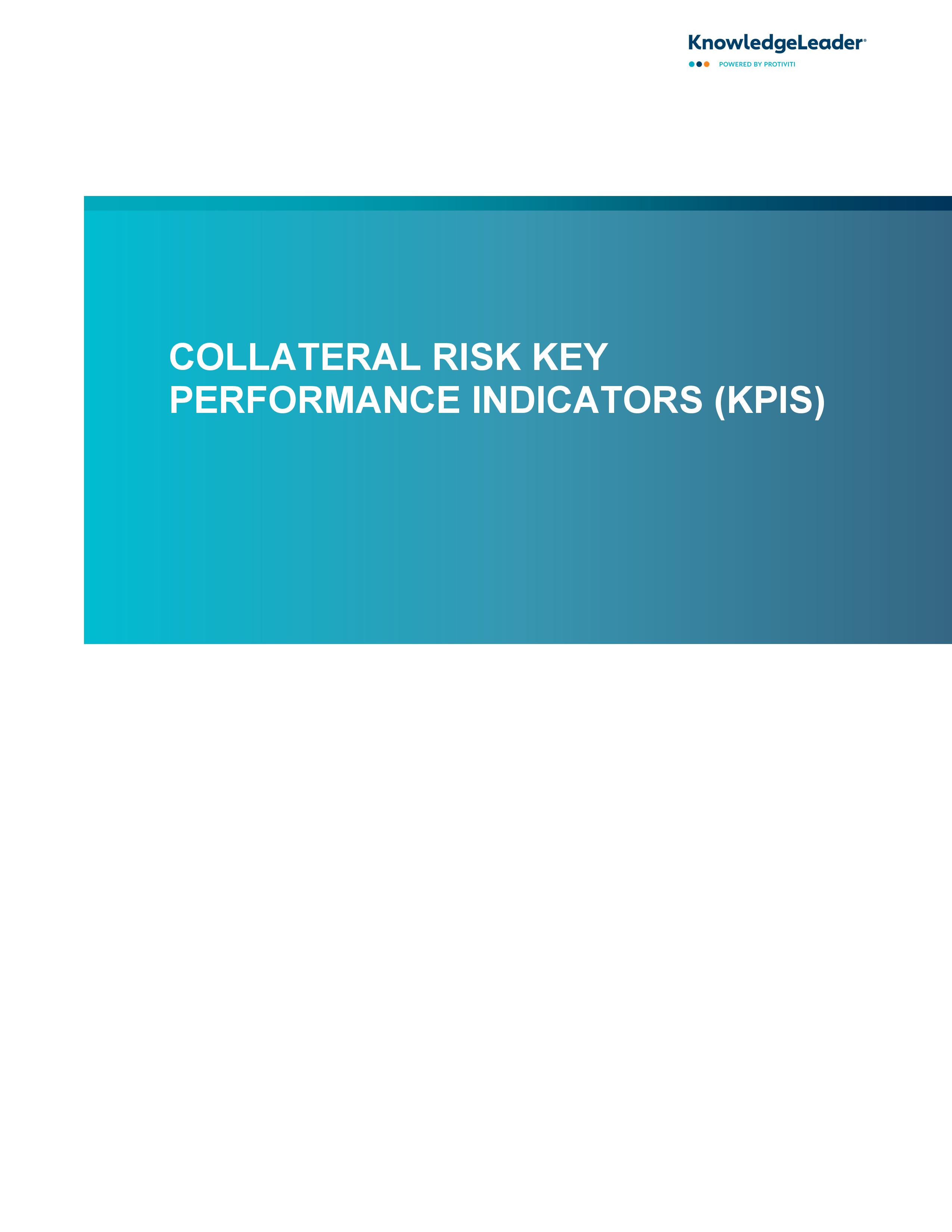 KnowledgeLeader®
POWERED BY PROTIVITI

COLLATERAL RISK KEY PERFORMANCE INDICATORS (KPIS)